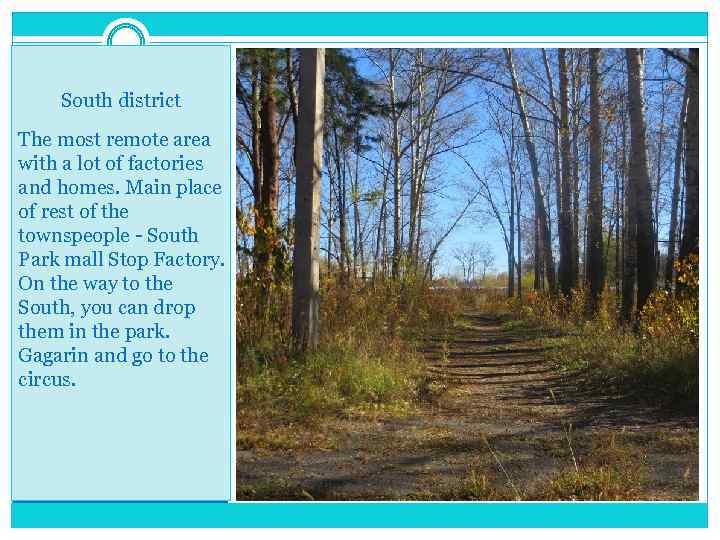 South district

The most remote area with a lot of factories and homes. Main place of rest of the townspeople - South Park mall Stop Factory. On the way to the South, you can drop them in the park. Gagarin and go to the circus.